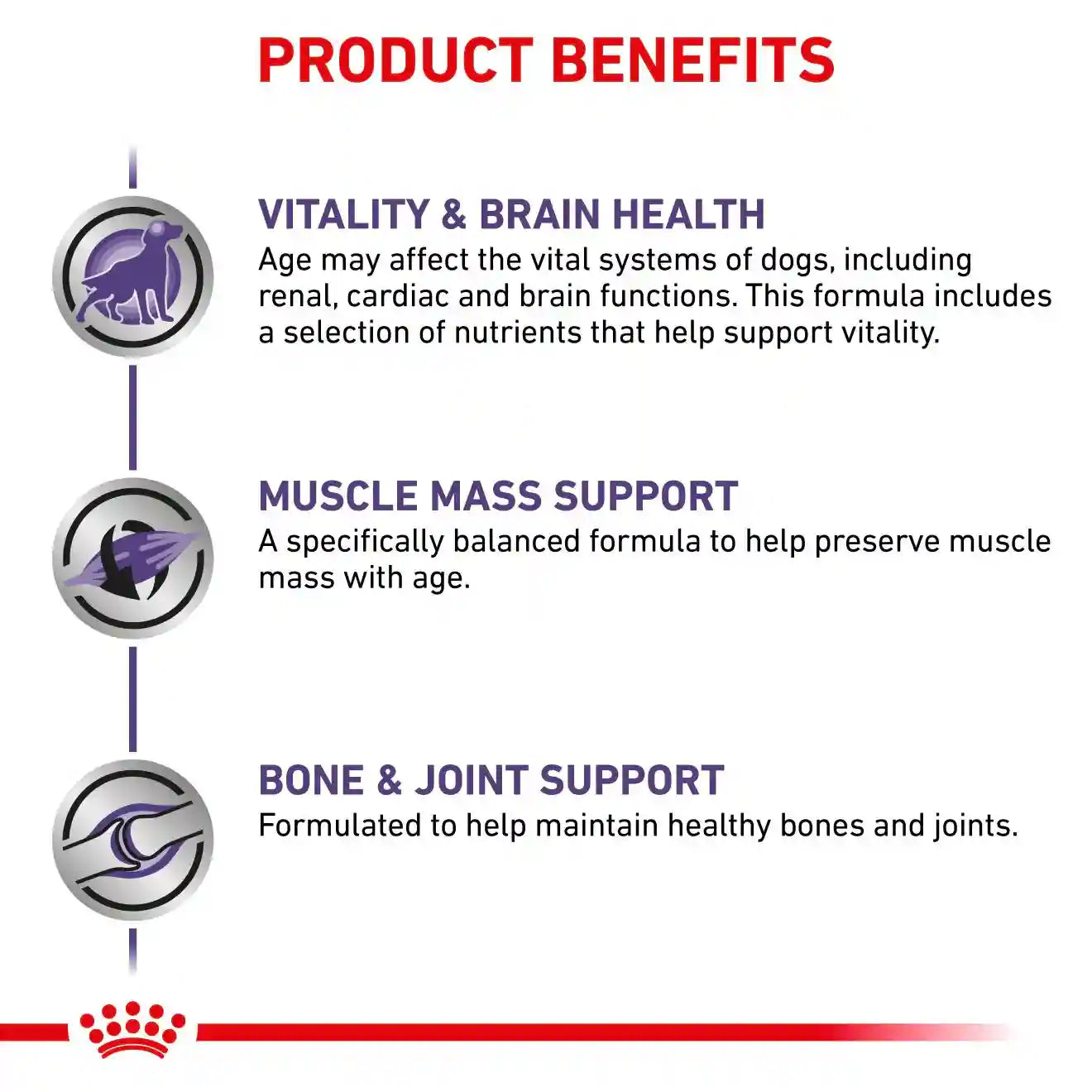 PRODUCT BENEFITS

VITALITY & BRAIN HEALTH
Age may affect the vital systems of dogs, including renal, cardiac and brain functions. This formula includes a selection of nutrients that help support vitality.

MUSCLE MASS SUPPORT
A specifically balanced formula to help preserve muscle mass with age.

BONE & JOINT SUPPORT
Formulated to help maintain healthy bones and joints.